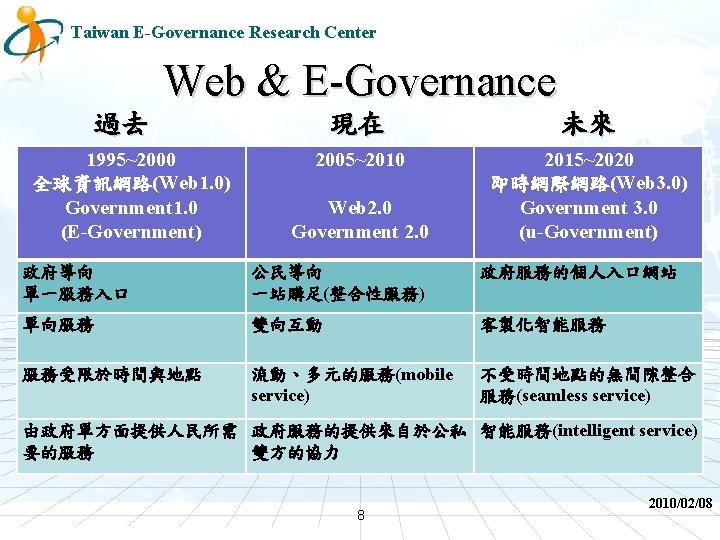 Taiwan E-Governance Research Center

Web & E-Governance

| 過去 | 現在 | 未來 |
|---|---|---|
| 1995~2000 全球資訊網路(Web1.0) Government1.0 (E-Government) | 2005~2010 Web2.0 Government 2.0 | 2015~2020 即時網際網路(Web3.0) Government 3.0 (u-Government) |
| 政府導向 單一服務入口 | 公民導向 一站購足(整合性服務) | 政府服務的個人入口網站 |
| 單向服務 | 雙向互動 | 客製化智能服務 |
| 服務受限於時間與地點 | 流動、多元的服務(mobile service) | 不受時間地點的無間隙整合服務(seamless service) |
| 由政府單方面提供人民所需要的服務 | 政府服務的提供來自於公私雙方的協力 | 智能服務(intelligent service) |

8

2010/02/08